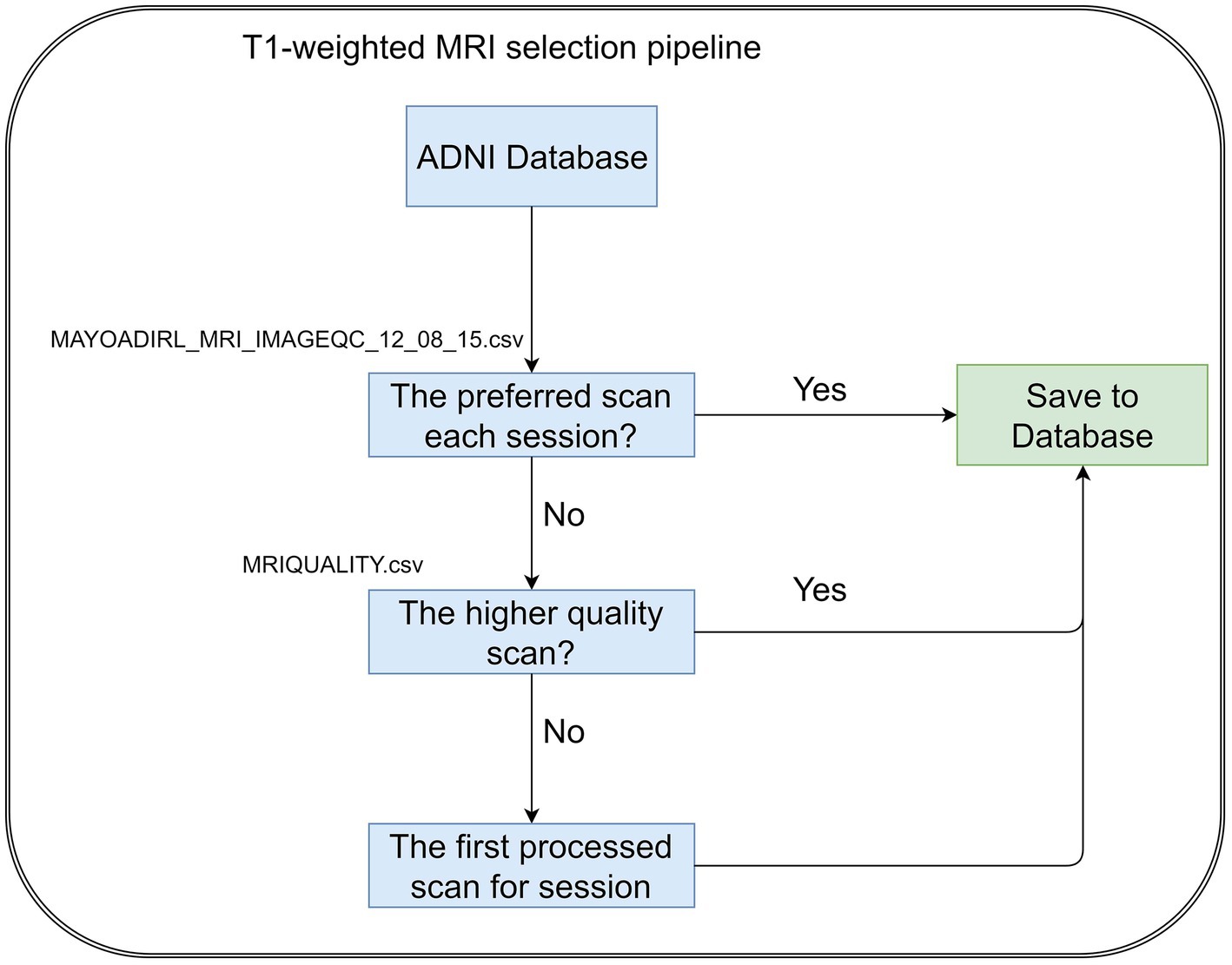 T1-weighted MRI selection pipeline

ADNI Database

MAYOADIRL_MRI_IMAGEQC_12_08_15.csv

The preferred scan each session?

Yes

Save to Database

No

MRIQUALITY.csv

The higher quality scan?

Yes

No

The first processed scan for session